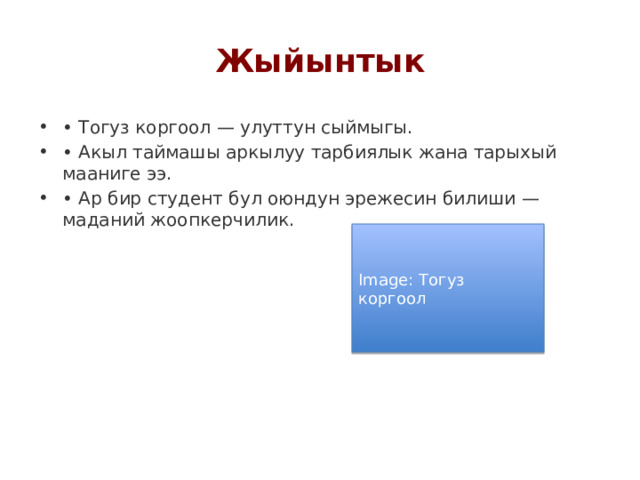 Жыйынтык

• • Тогуз коргоол — улуттун сыймыгы.
• • Акыл таймашы аркылуу тарбиялык жана тарыхый мааниге ээ.
• • Ар бир студент бул оюндун эрежесин билиши — маданий жоопкерчилик.

Image: Тогуз коргоол